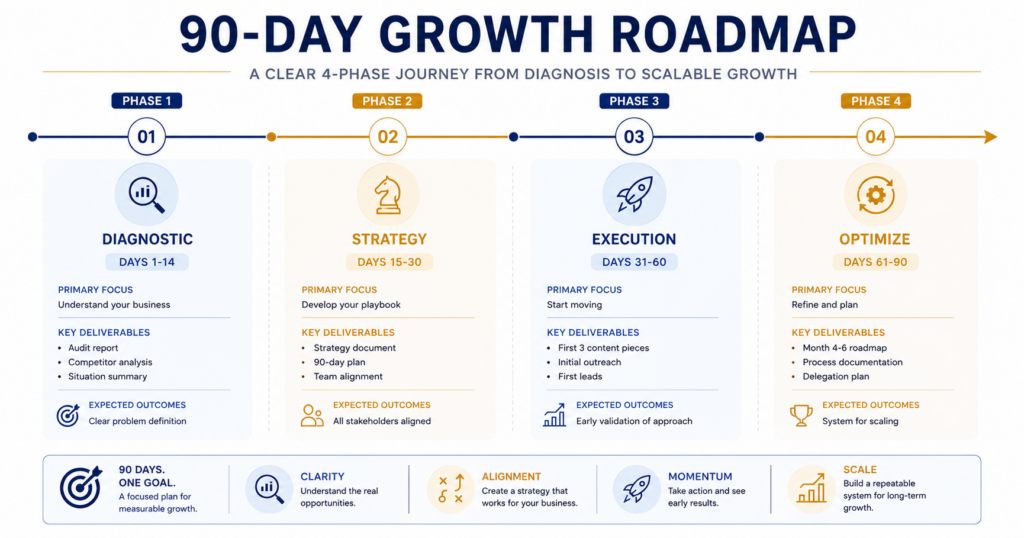 90-DAY GROWTH ROADMAP

A CLEAR 4-PHASE JOURNEY FROM DIAGNOSIS TO SCALABLE GROWTH

PHASE 1

01

DIAGNOSTIC

DAYS 1-14

PRIMARY FOCUS
Understand your business

KEY DELIVERABLES
• Audit report
• Competitor analysis
• Situation summary

EXPECTED OUTCOMES
Clear problem definition

PHASE 2

02

STRATEGY

DAYS 15-30

PRIMARY FOCUS
Develop your playbook

KEY DELIVERABLES
• Strategy document
• 90-day plan
• Team alignment

EXPECTED OUTCOMES
All stakeholders aligned

PHASE 3

03

EXECUTION

DAYS 31-60

PRIMARY FOCUS
Start moving

KEY DELIVERABLES
• First 3 content pieces
• Initial outreach
• First leads

EXPECTED OUTCOMES
Early validation of approach

PHASE 4

04

OPTIMIZE

DAYS 61-90

PRIMARY FOCUS
Refine and plan

KEY DELIVERABLES
• Month 4-6 roadmap
• Process documentation
• Delegation plan

EXPECTED OUTCOMES
System for scaling

90 DAYS. ONE GOAL.
A focused plan for measurable growth.

CLARITY
Understand the real opportunities.

ALIGNMENT
Create a strategy that works for your business.

MOMENTUM
Take action and see early results.

SCALE
Build a repeatable system for long-term growth.